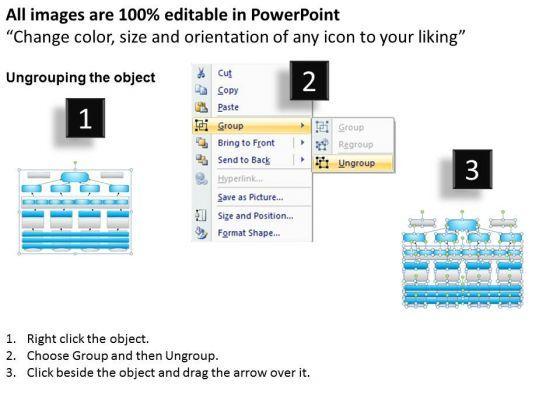 All images are 100% editable in PowerPoint
“Change color, size and orientation of any icon to your liking”

Ungrouping the object

1

2

Cut
Copy
Paste
Group
Bring to Front
Send to Back
Hyperlink...
Save as Picture...
Size and Position...
Format Shape...

Group
Regroup
Ungroup

3

1. Right click the object.
2. Choose Group and then Ungroup.
3. Click beside the object and drag the arrow over it.